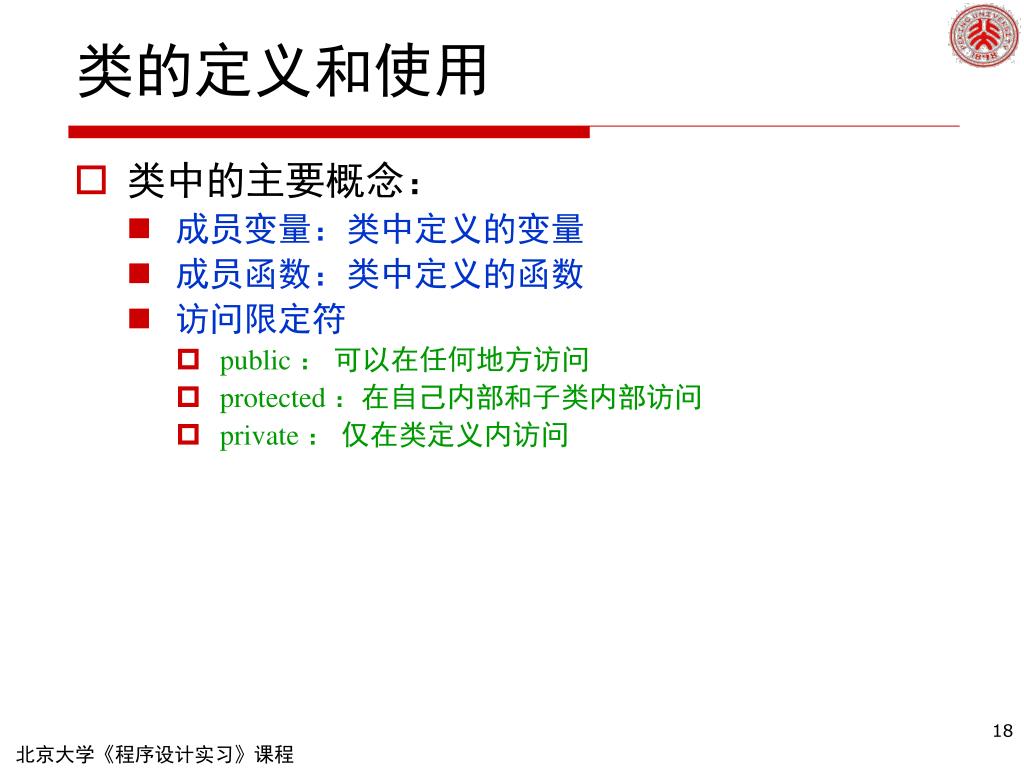 类的定义和使用

类中的主要概念：

成员变量：类中定义的变量

成员函数：类中定义的函数

访问限定符

public ： 可以在任何地方访问

protected ：在自己内部和子类内部访问

private ： 仅在类定义内访问

18

北京大学《程序设计实习》课程